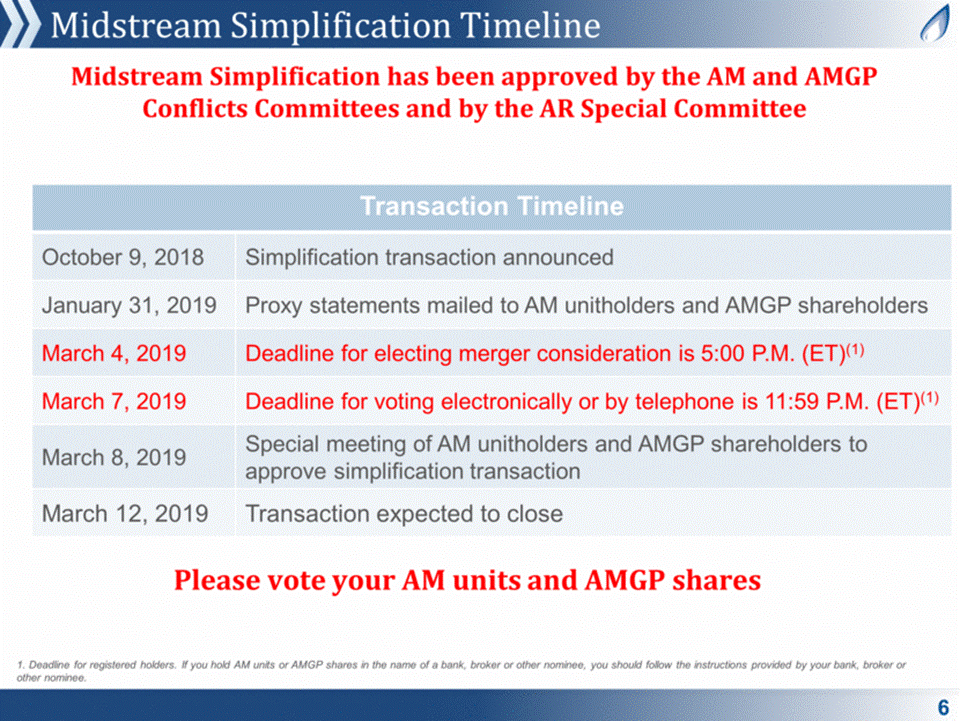 Midstream Simplification Timeline

Midstream Simplification has been approved by the AM and AMGP Conflicts Committees and by the AR Special Committee

| Transaction Timeline | |
|---|---|
| October 9, 2018 | Simplification transaction announced |
| January 31, 2019 | Proxy statements mailed to AM unitholders and AMGP shareholders |
| March 4, 2019 | Deadline for electing merger consideration is 5:00 P.M. (ET)$^{(1)}$ |
| March 7, 2019 | Deadline for voting electronically or by telephone is 11:59 P.M. (ET)$^{(1)}$ |
| March 8, 2019 | Special meeting of AM unitholders and AMGP shareholders to approve simplification transaction |
| March 12, 2019 | Transaction expected to close |

Please vote your AM units and AMGP shares

1. Deadline for registered holders. If you hold AM units or AMGP shares in the name of a bank, broker or other nominee, you should follow the instructions provided by your bank, broker or other nominee.

6